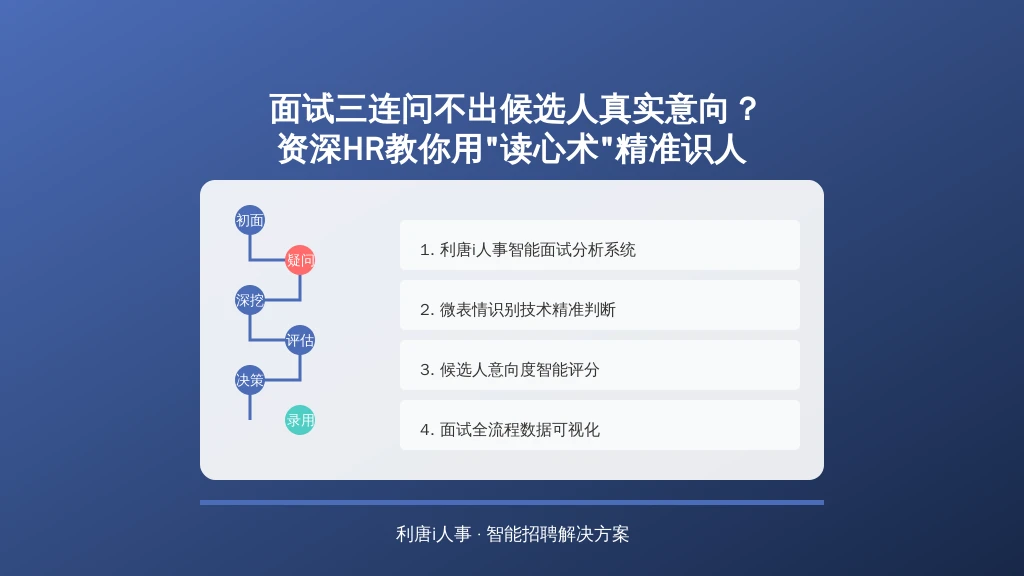 面试三连问不出候选人真实意向？
资深HR教你用"读心术"精准识人

初面
疑问
深挖
评估
决策
录用

1. 利唐i人事智能面试分析系统

2. 微表情识别技术精准判断

3. 候选人意向度智能评分

4. 面试全流程数据可视化

利唐i人事 · 智能招聘解决方案